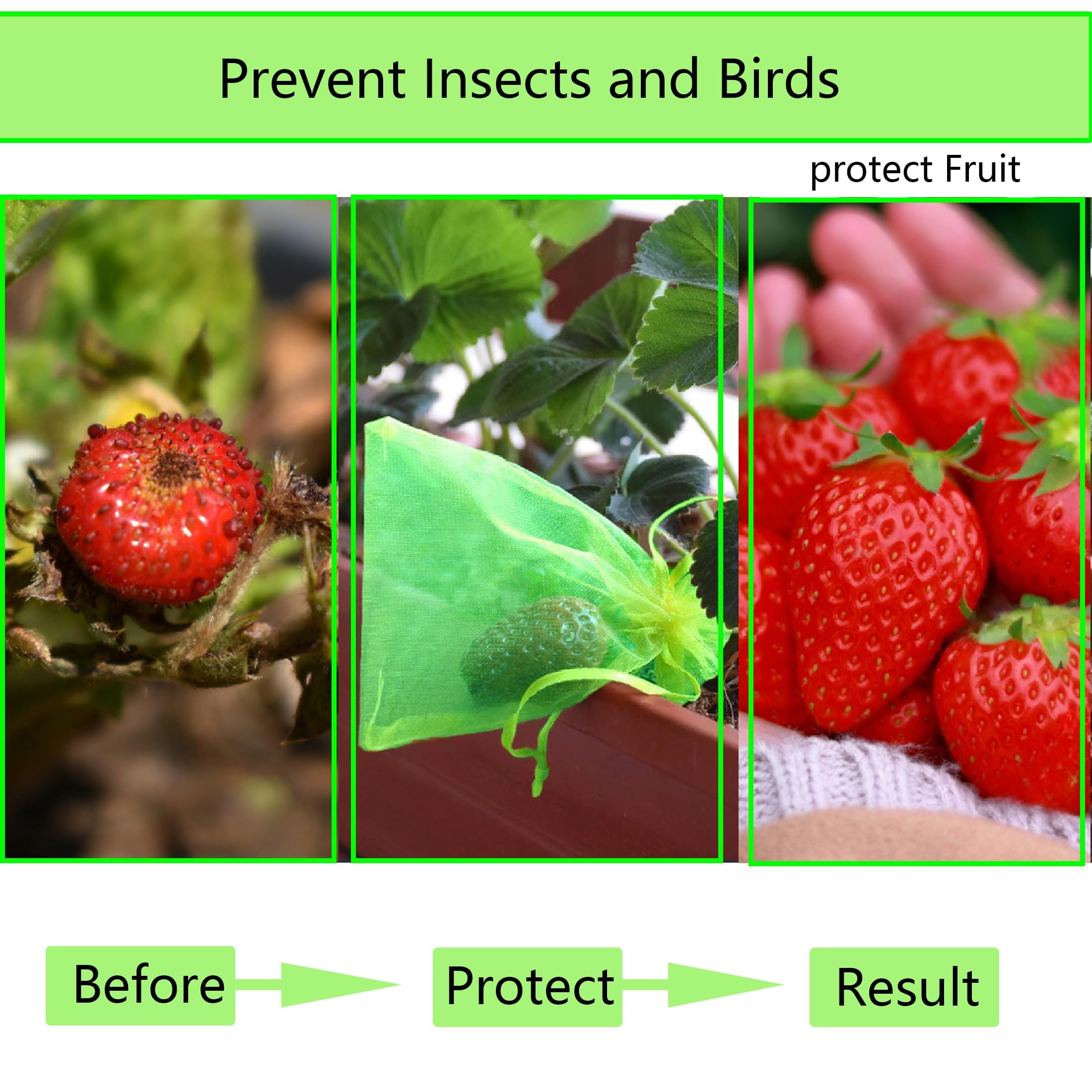 Prevent Insects and Birds

protect Fruit

Before

Protect

Result